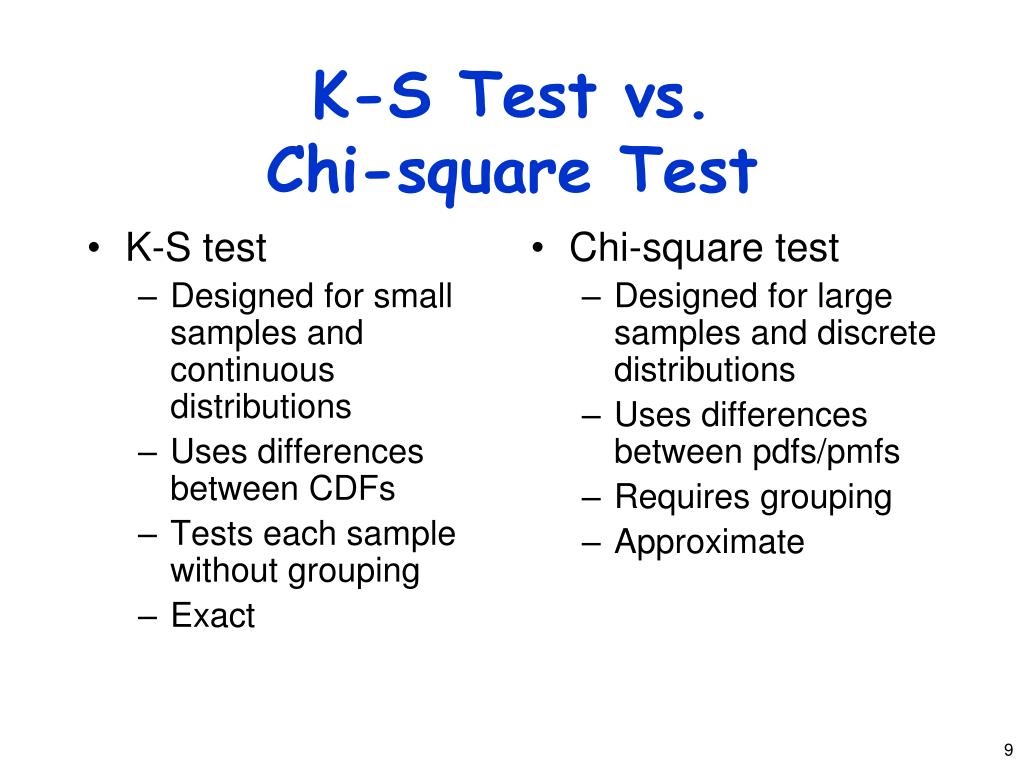 K-S Test vs.
Chi-square Test

• K-S test
– Designed for small samples and continuous distributions
– Uses differences between CDFs
– Tests each sample without grouping
– Exact

• Chi-square test
– Designed for large samples and discrete distributions
– Uses differences between pdfs/pmfs
– Requires grouping
– Approximate

9